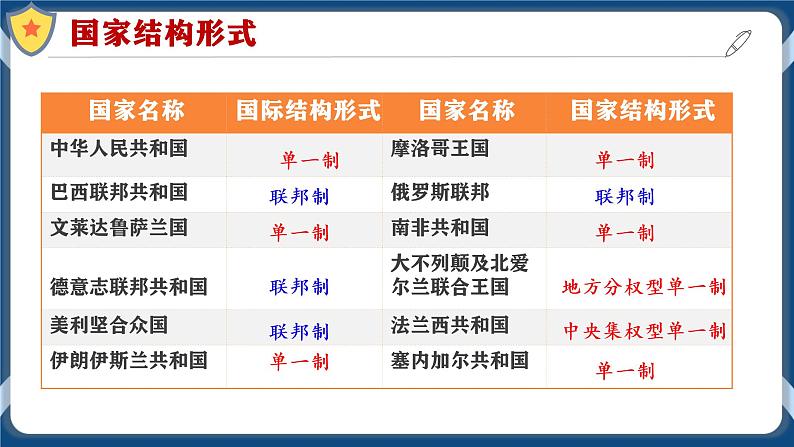 国家结构形式

| 国家名称 | 国际结构形式 | 国家名称 | 国家结构形式 |
|---|---|---|---|
| 中华人民共和国 | 单一制 | 摩洛哥王国 | 单一制 |
| 巴西联邦共和国 | 联邦制 | 俄罗斯联邦 | 联邦制 |
| 文莱达鲁萨兰国 | 单一制 | 南非共和国 | 单一制 |
| 德意志联邦共和国 | 联邦制 | 大不列颠及北爱尔兰联合王国 | 地方分权型单一制 |
| 美利坚合众国 | 联邦制 | 法兰西共和国 | 中央集权型单一制 |
| 伊朗伊斯兰共和国 | 单一制 | 塞内加尔共和国 | 单一制 |